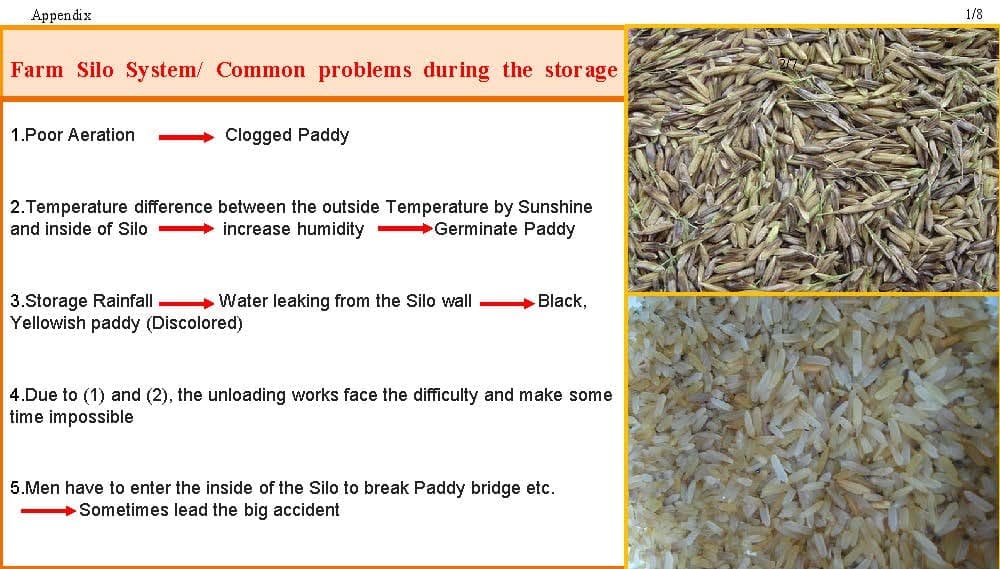 Appendix

1/8

Farm Silo System/ Common problems during the storage

1.Poor Aeration → Clogged Paddy

2.Temperature difference between the outside Temperature by Sunshine and inside of Silo → increase humidity → Germinate Paddy

3.Storage Rainfall → Water leaking from the Silo wall → Black, Yellowish paddy (Discolored)

4.Due to (1) and (2), the unloading works face the difficulty and make some time impossible

5.Men have to enter the inside of the Silo to break Paddy bridge etc. → Sometimes lead the big accident